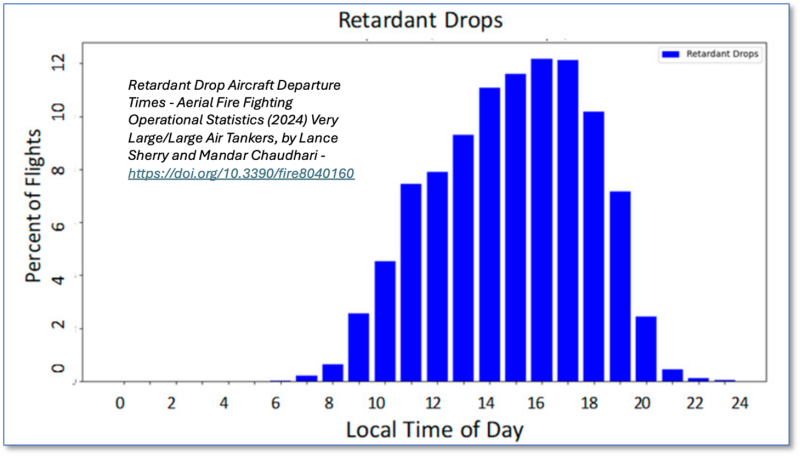 Retardant Drops

Retardant Drops

Retardant Drop Aircraft Departure Times - Aerial Fire Fighting Operational Statistics (2024) Very Large/Large Air Tankers, by Lance Sherry and Mandar Chaudhari - https://doi.org/10.3390/fire8040160

Percent of Flights

12
10
8
6
4
2
0

0 2 4 6 8 10 12 14 16 18 20 22 24

Local Time of Day